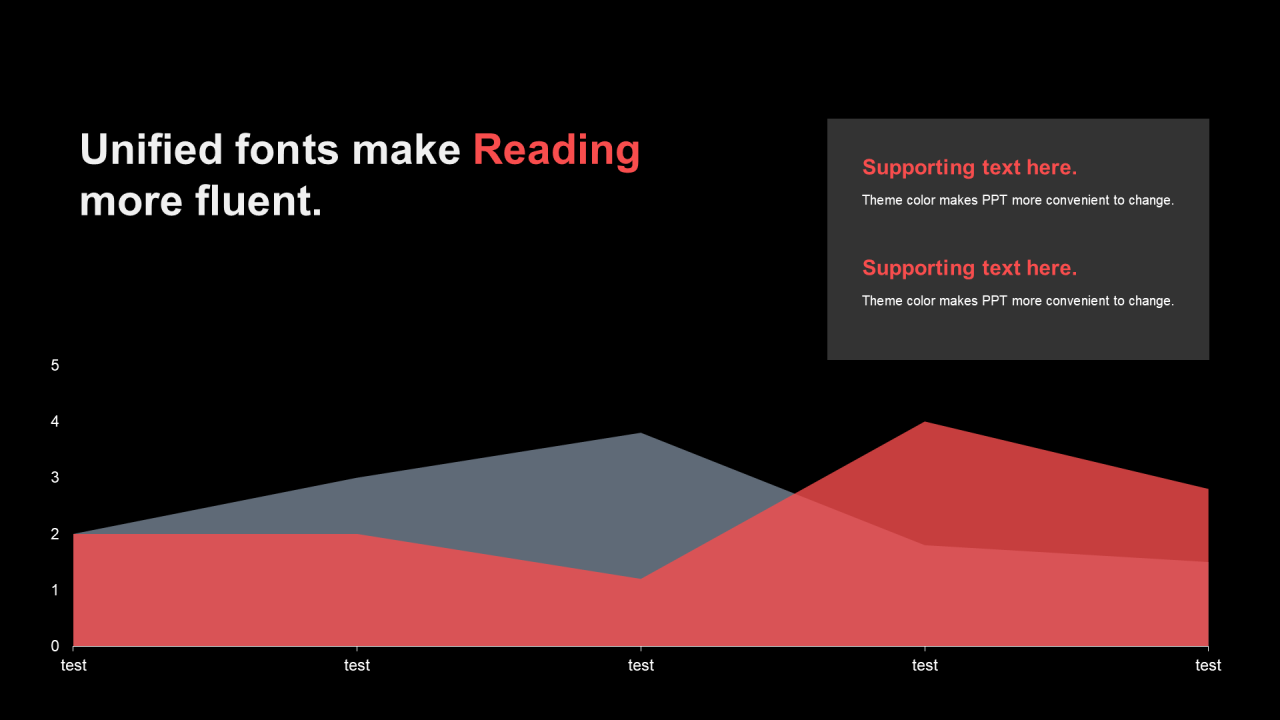 Unified fonts make Reading more fluent.

Supporting text here.

Theme color makes PPT more convenient to change.

Supporting text here.

Theme color makes PPT more convenient to change.

5
4
3
2
1
0

test test test test test